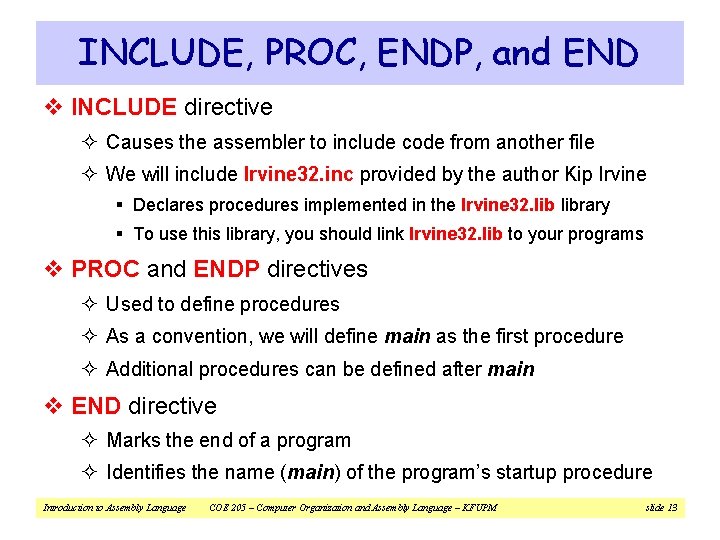 INCLUDE, PROC, ENDP, and END

❖ INCLUDE directive

✧ Causes the assembler to include code from another file

✧ We will include Irvine32.inc provided by the author Kip Irvine

▪ Declares procedures implemented in the Irvine32.lib library

▪ To use this library, you should link Irvine32.lib to your programs

❖ PROC and ENDP directives

✧ Used to define procedures

✧ As a convention, we will define main as the first procedure

✧ Additional procedures can be defined after main

❖ END directive

✧ Marks the end of a program

✧ Identifies the name (main) of the program's startup procedure

Introduction to Assembly Language COE 205 – Computer Organization and Assembly Language – KFUPM slide 13